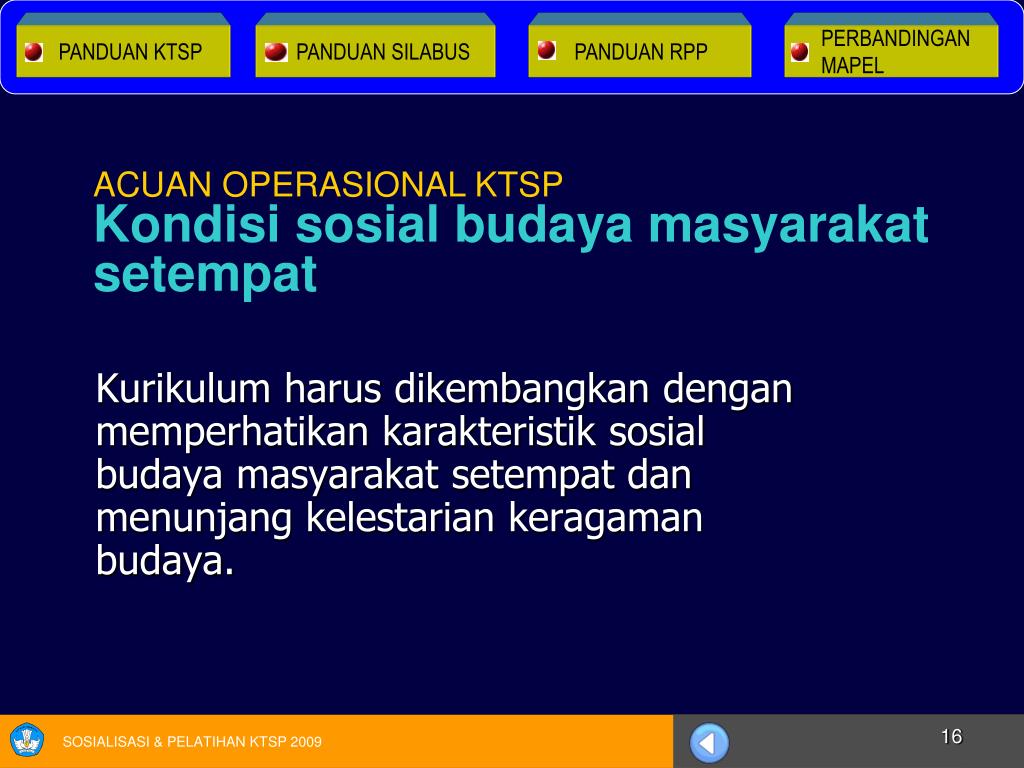 PANDUAN KTSP

PANDUAN SILABUS

PANDUAN RPP

PERBANDINGAN MAPEL

ACUAN OPERASIONAL KTSP
Kondisi sosial budaya masyarakat setempat

Kurikulum harus dikembangkan dengan memperhatikan karakteristik sosial budaya masyarakat setempat dan menunjang kelestarian keragaman budaya.

SOSIALISASI & PELATIHAN KTSP 2009

16